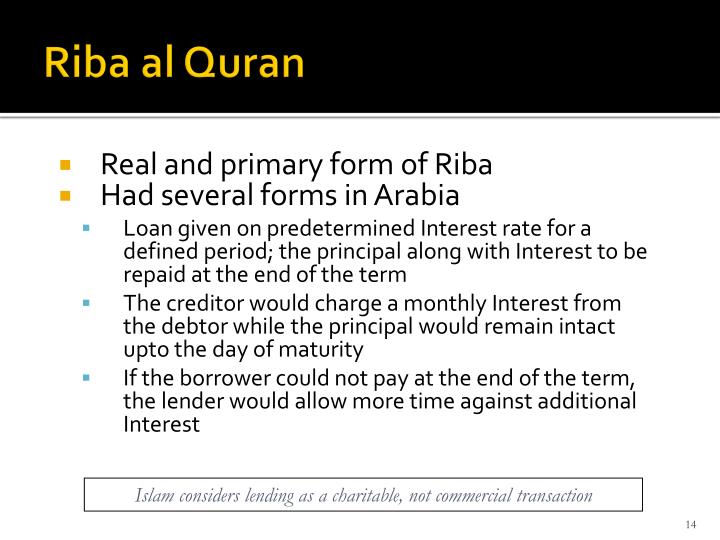 Riba al Quran

• Real and primary form of Riba
• Had several forms in Arabia
• Loan given on predetermined Interest rate for a defined period; the principal along with Interest to be repaid at the end of the term
• The creditor would charge a monthly Interest from the debtor while the principal would remain intact upto the day of maturity
• If the borrower could not pay at the end of the term, the lender would allow more time against additional Interest

Islam considers lending as a charitable, not commercial transaction

14